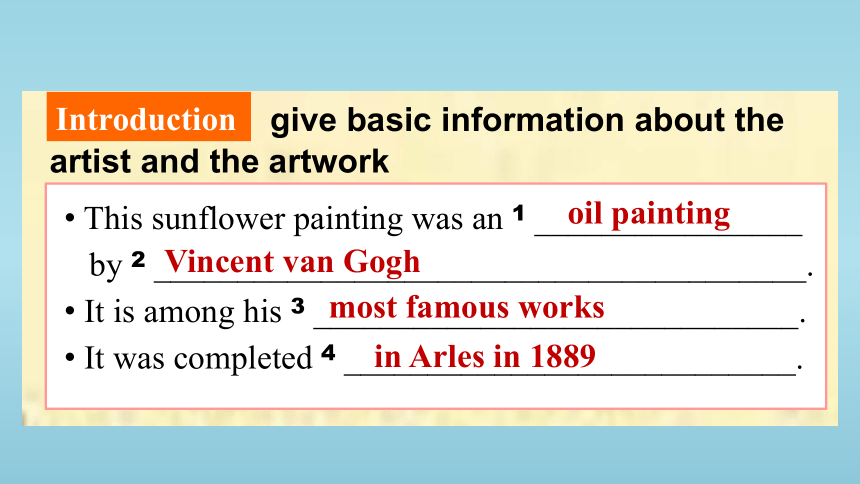 Introduction give basic information about the artist and the artwork

• This sunflower painting was an ¹ oil painting by ² Vincent van Gogh.
• It is among his ³ most famous works.
• It was completed ⁴ in Arles in 1889.